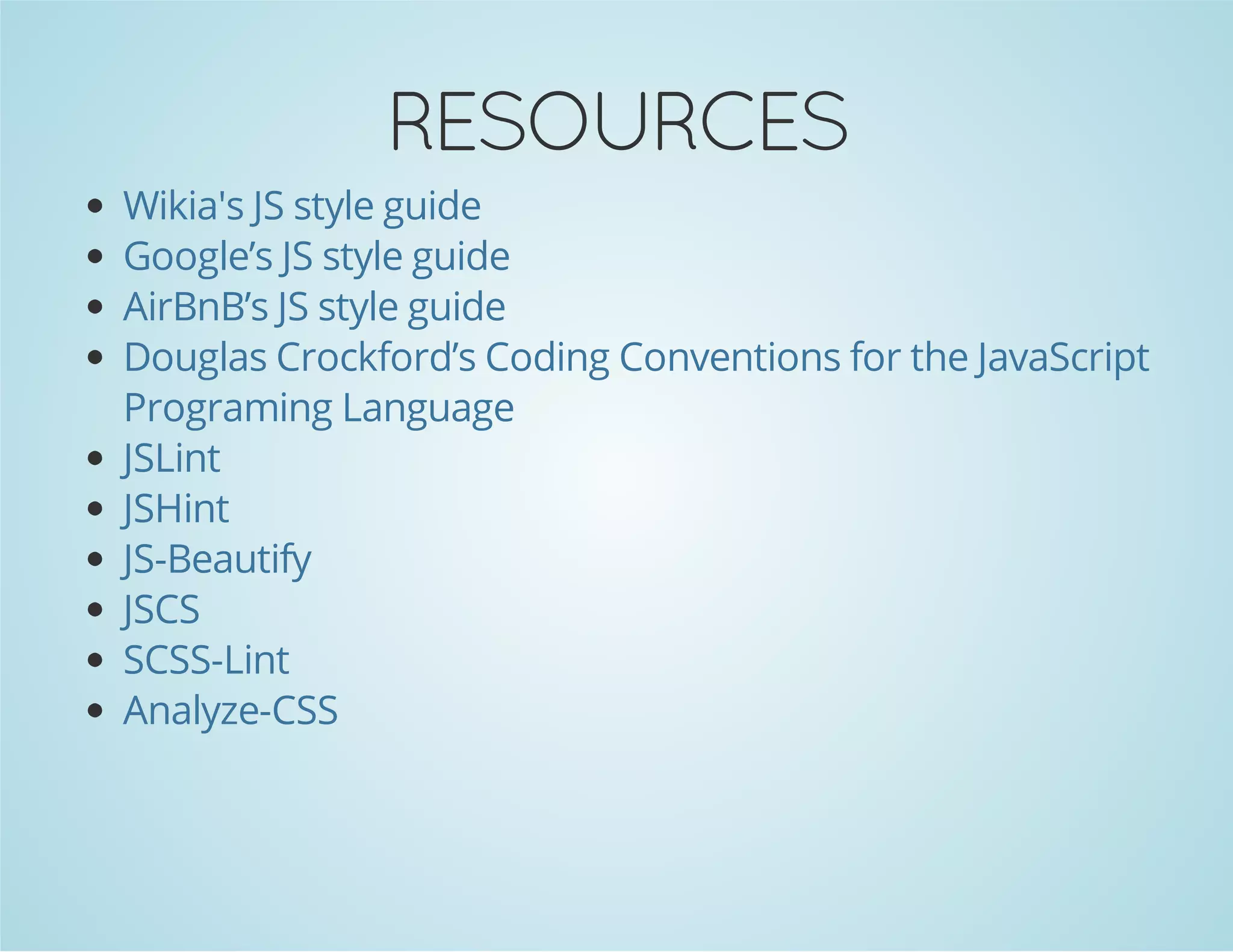 RESOURCES

- Wikia's JS style guide
- Google’s JS style guide
- AirBnB’s JS style guide
- Douglas Crockford’s Coding Conventions for the JavaScript Programing Language
- JSLint
- JSHint
- JS-Beautify
- JSCS
- SCSS-Lint
- Analyze-CSS